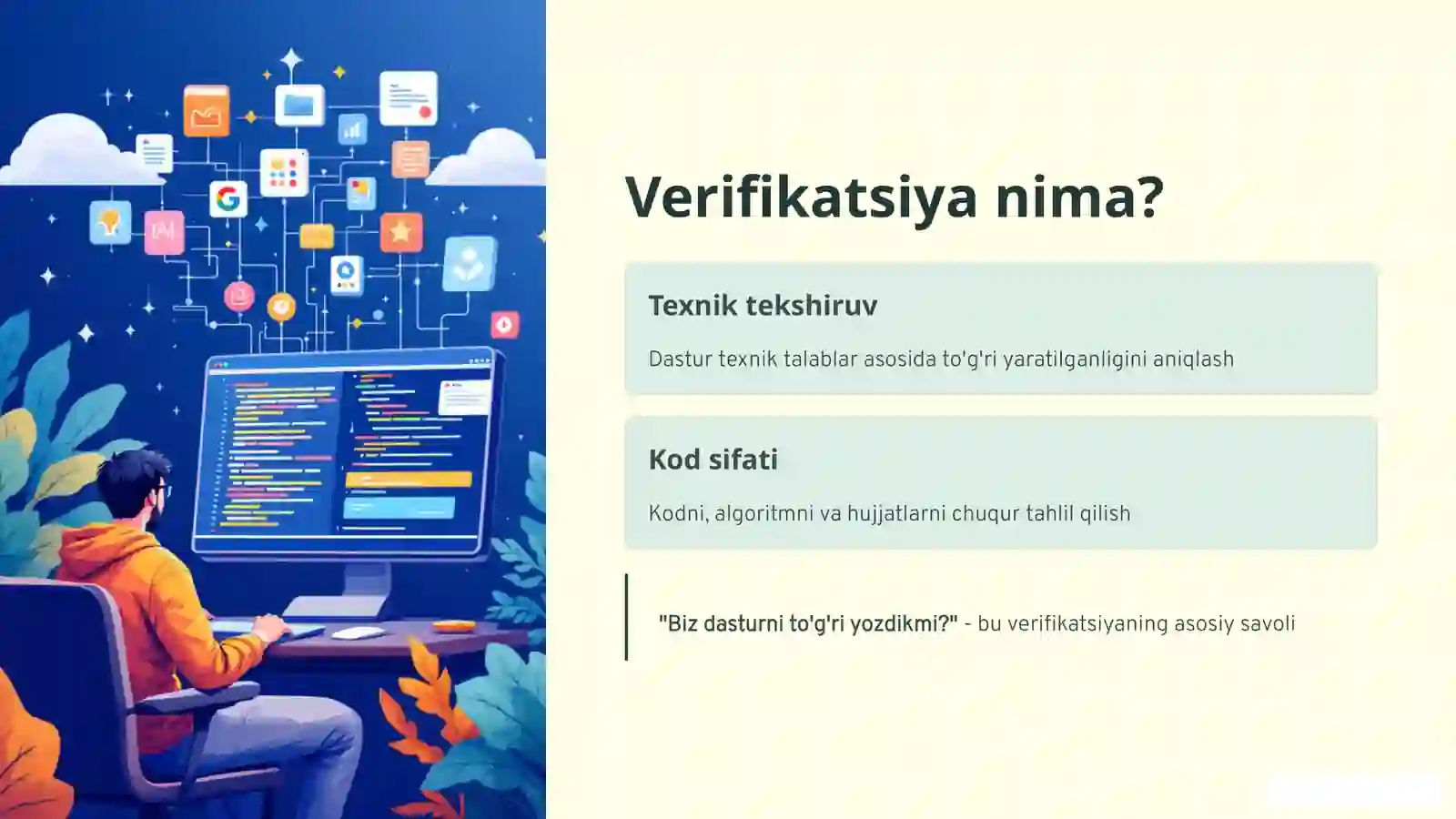 Verifikatsiya nima?

Texnik tekshiruv

Dastur texnik talablar asosida to'g'ri yaratilganligini aniqlash

Kod sifati

Kodni, algoritmni va hujjatlarni chuqur tahlil qilish

"Biz dasturni to'g'ri yozdikmi?" - bu verifikatsiyaning asosiy savoli